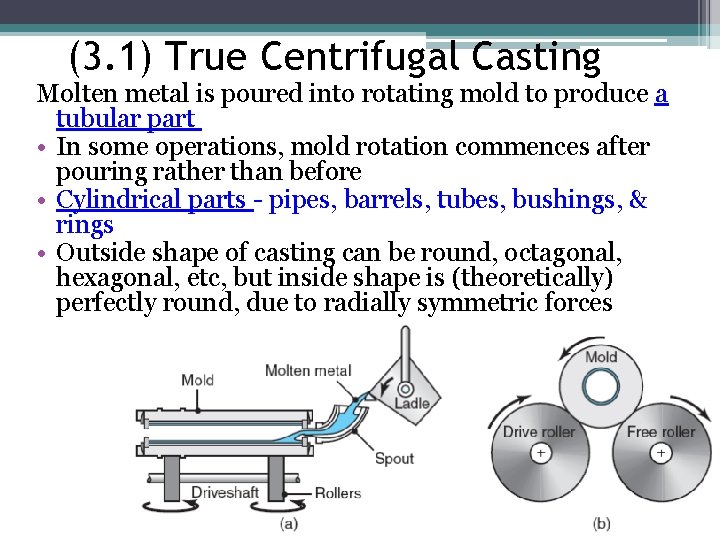 (3.1) True Centrifugal Casting

Molten metal is poured into rotating mold to produce a tubular part

• In some operations, mold rotation commences after pouring rather than before
• Cylindrical parts - pipes, barrels, tubes, bushings, & rings
• Outside shape of casting can be round, octagonal, hexagonal, etc, but inside shape is (theoretically) perfectly round, due to radially symmetric forces

Mold
Molten metal
Ladle
Spout
Driveshaft
Rollers
(a)

Mold
Drive roller
Free roller
(b)